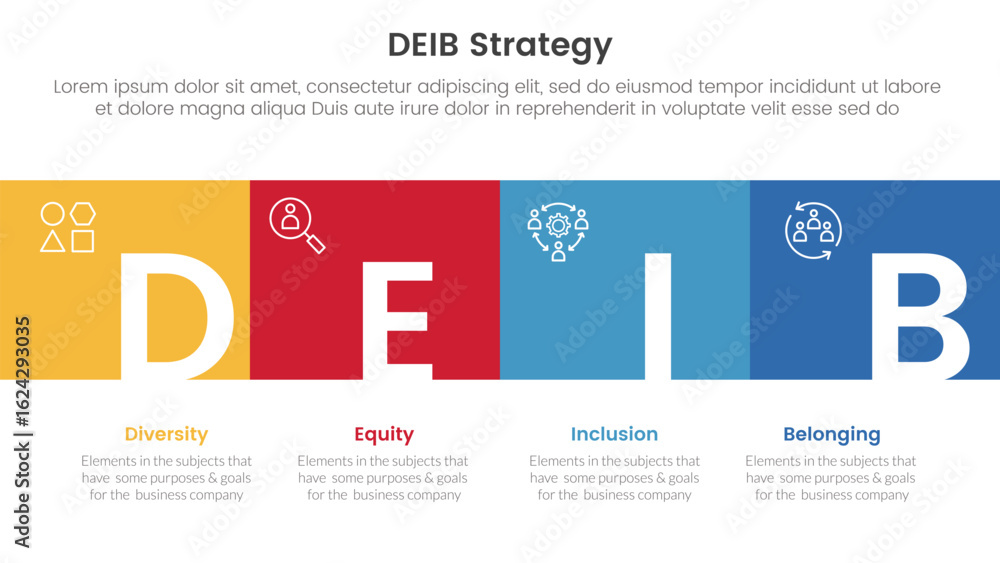 DEIB Strategy

Lorem ipsum dolor sit amet, consectetur adipiscing elit, sed do eiusmod tempor incididunt ut labore et dolore magna aliqua Duis aute irure dolor in reprehenderit in voluptate velit esse sed do

D

E

I

B

Diversity
Elements in the subjects that have some purposes & goals for the business company

Equity
Elements in the subjects that have some purposes & goals for the business company

Inclusion
Elements in the subjects that have some purposes & goals for the business company

Belonging
Elements in the subjects that have some purposes & goals for the business company

Adobe Stock | #1624293035